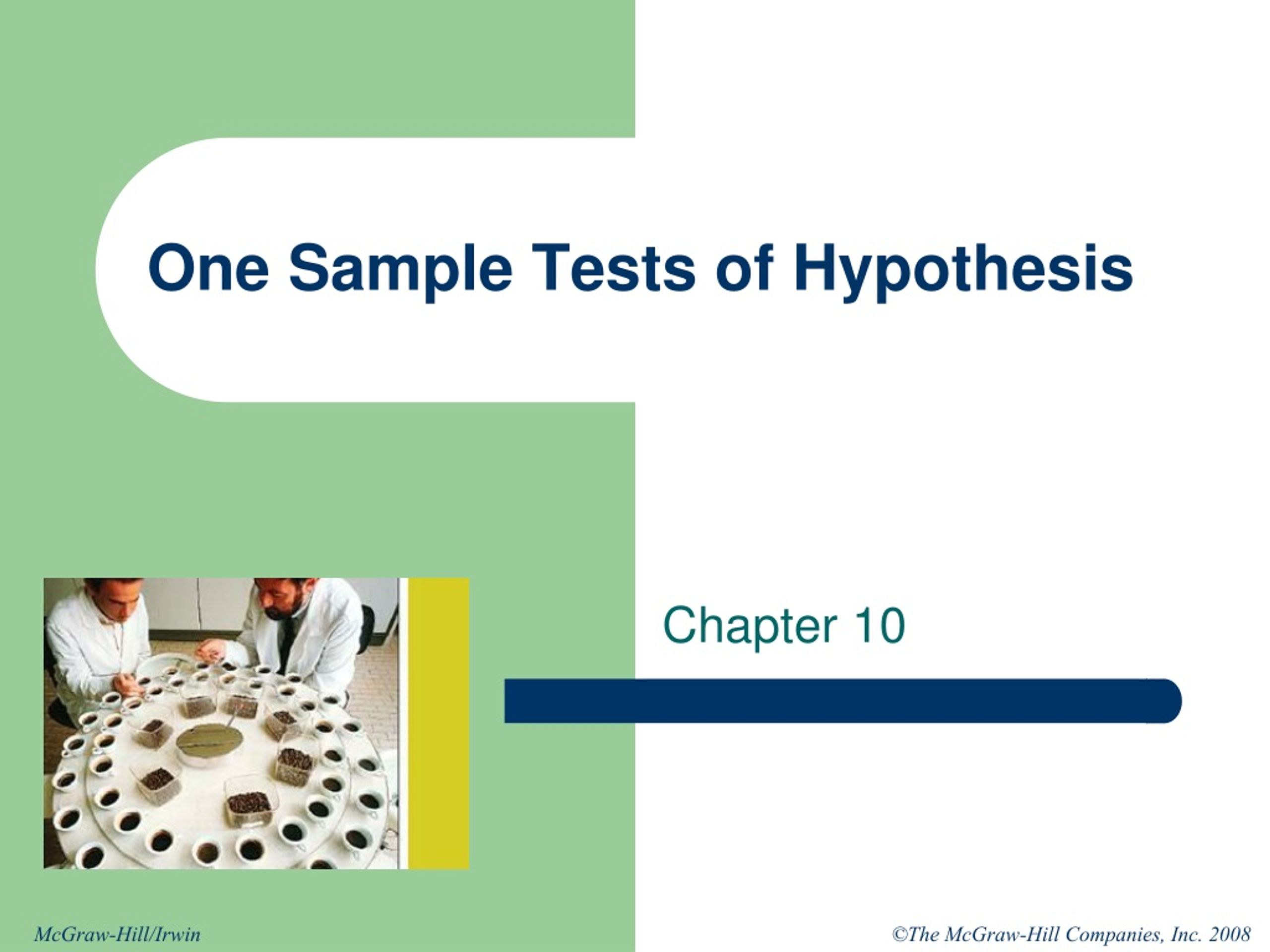 One Sample Tests of Hypothesis

Chapter 10

McGraw-Hill/Irwin

©The McGraw-Hill Companies, Inc. 2008